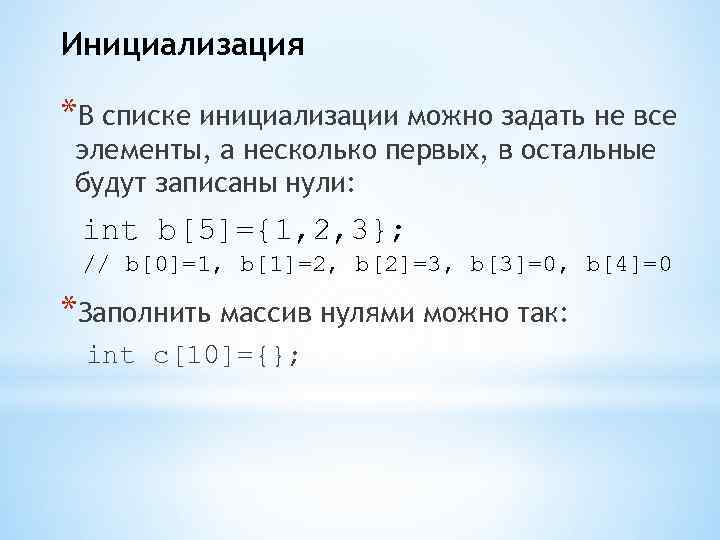 Инициализация

*В списке инициализации можно задать не все элементы, а несколько первых, в остальные будут записаны нули:

int b[5]={1,2,3};
// b[0]=1, b[1]=2, b[2]=3, b[3]=0, b[4]=0

*Заполнить массив нулями можно так:

int c[10]={};